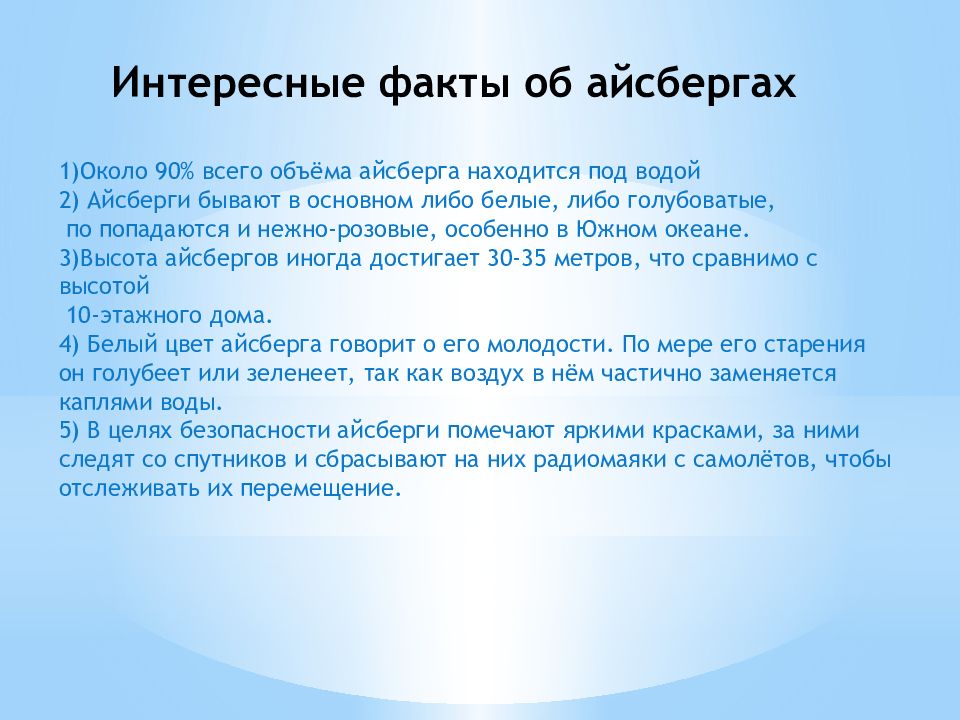 Интересные факты об айсбергах

1)Около 90% всего объёма айсберга находится под водой
2) Айсберги бывают в основном либо белые, либо голубоватые, по попадаются и нежно-розовые, особенно в Южном океане.
3)Высота айсбергов иногда достигает 30-35 метров, что сравнимо с высотой 10-этажного дома.
4) Белый цвет айсберга говорит о его молодости. По мере его старения он голубеет или зеленеет, так как воздух в нём частично заменяется каплями воды.
5) В целях безопасности айсберги помечают яркими красками, за ними следят со спутников и сбрасывают на них радиомаяки с самолётов, чтобы отслеживать их перемещение.